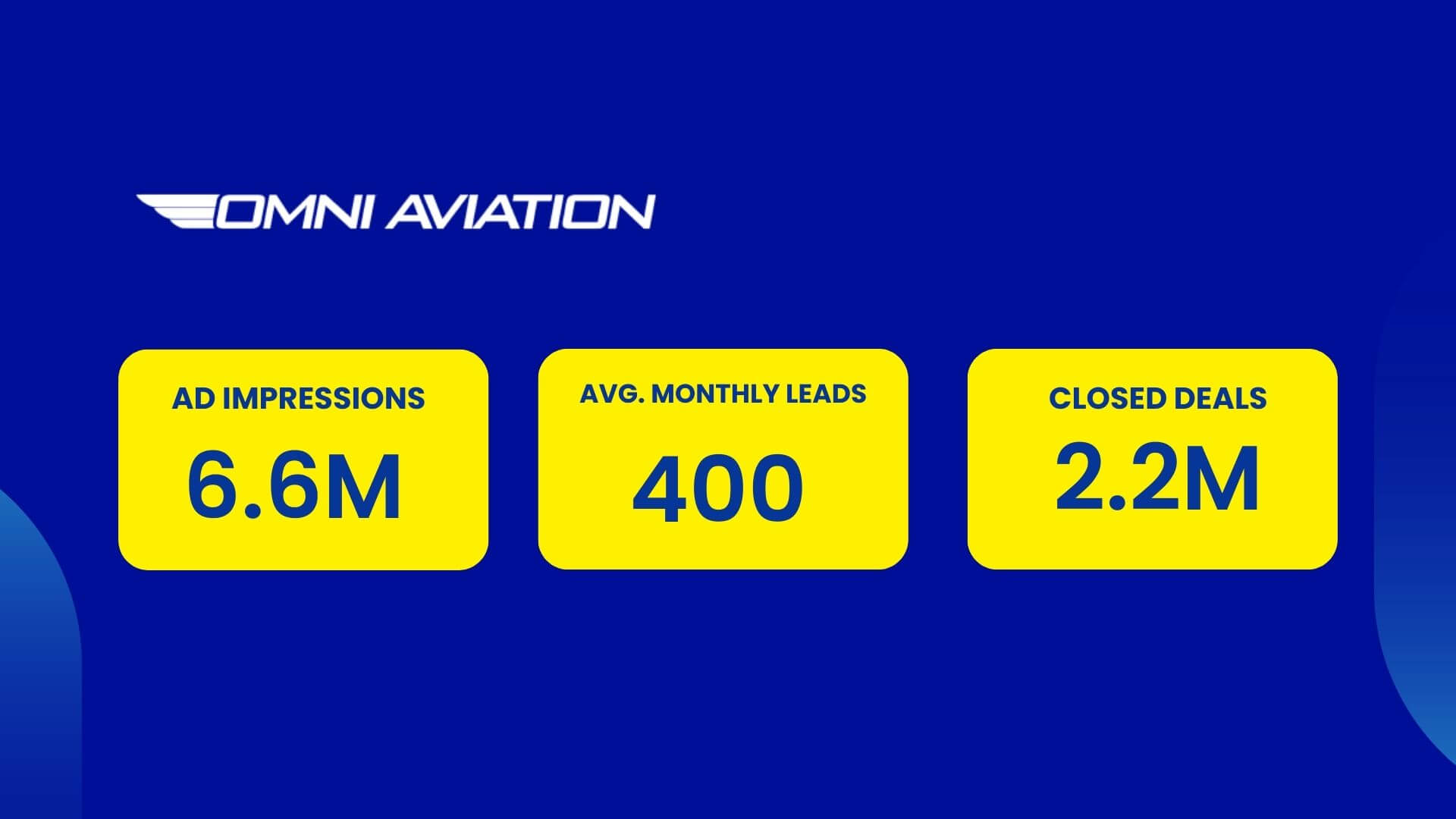 OMNI AVIATION

AD IMPRESSIONS
6.6M

AVG. MONTHLY LEADS
400

CLOSED DEALS
2.2M